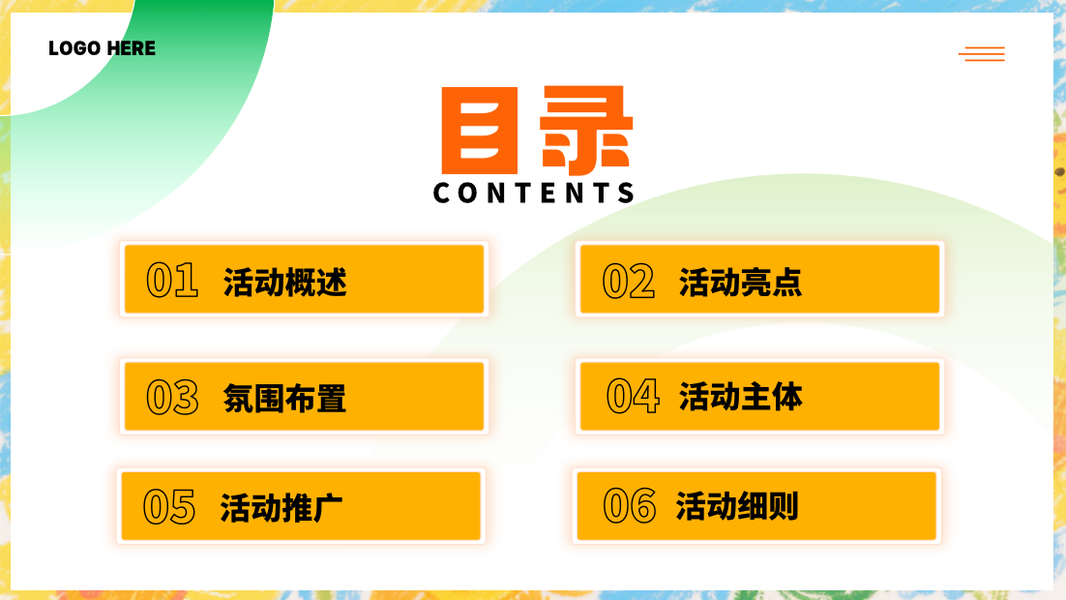 LOGO HERE

目录
CONTENTS

01 活动概述

02 活动亮点

03 氛围布置

04 活动主体

05 活动推广

06 活动细则